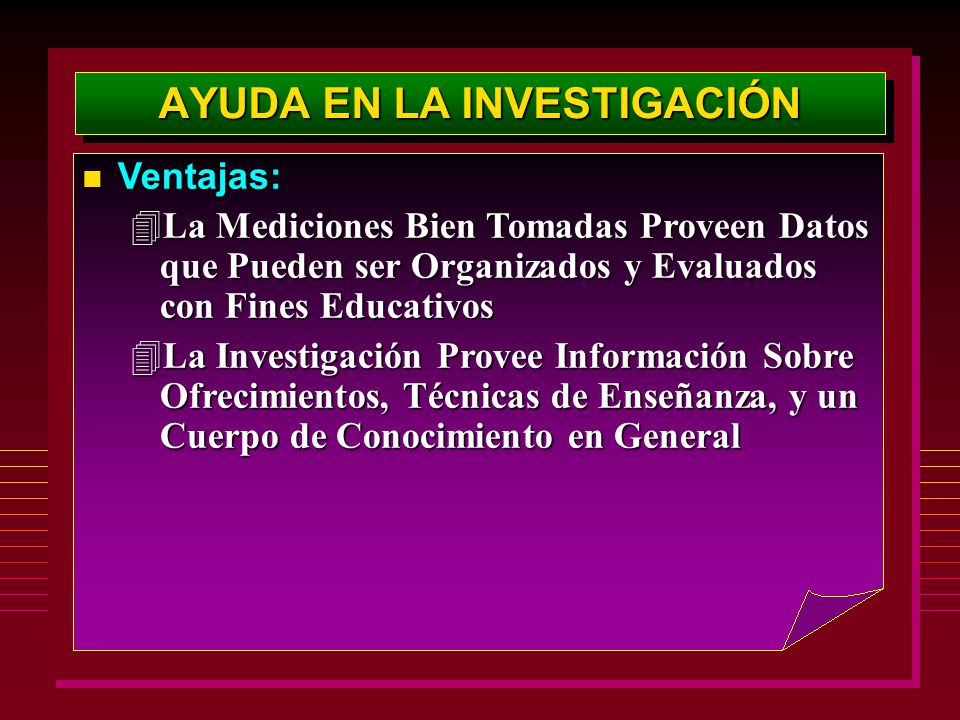 AYUDA EN LA INVESTIGACIÓN

Ventajas:

La Mediciones Bien Tomadas Proveen Datos que Pueden ser Organizados y Evaluados con Fines Educativos

La Investigación Provee Información Sobre Ofrecimientos, Técnicas de Enseñanza, y un Cuerpo de Conocimiento en General